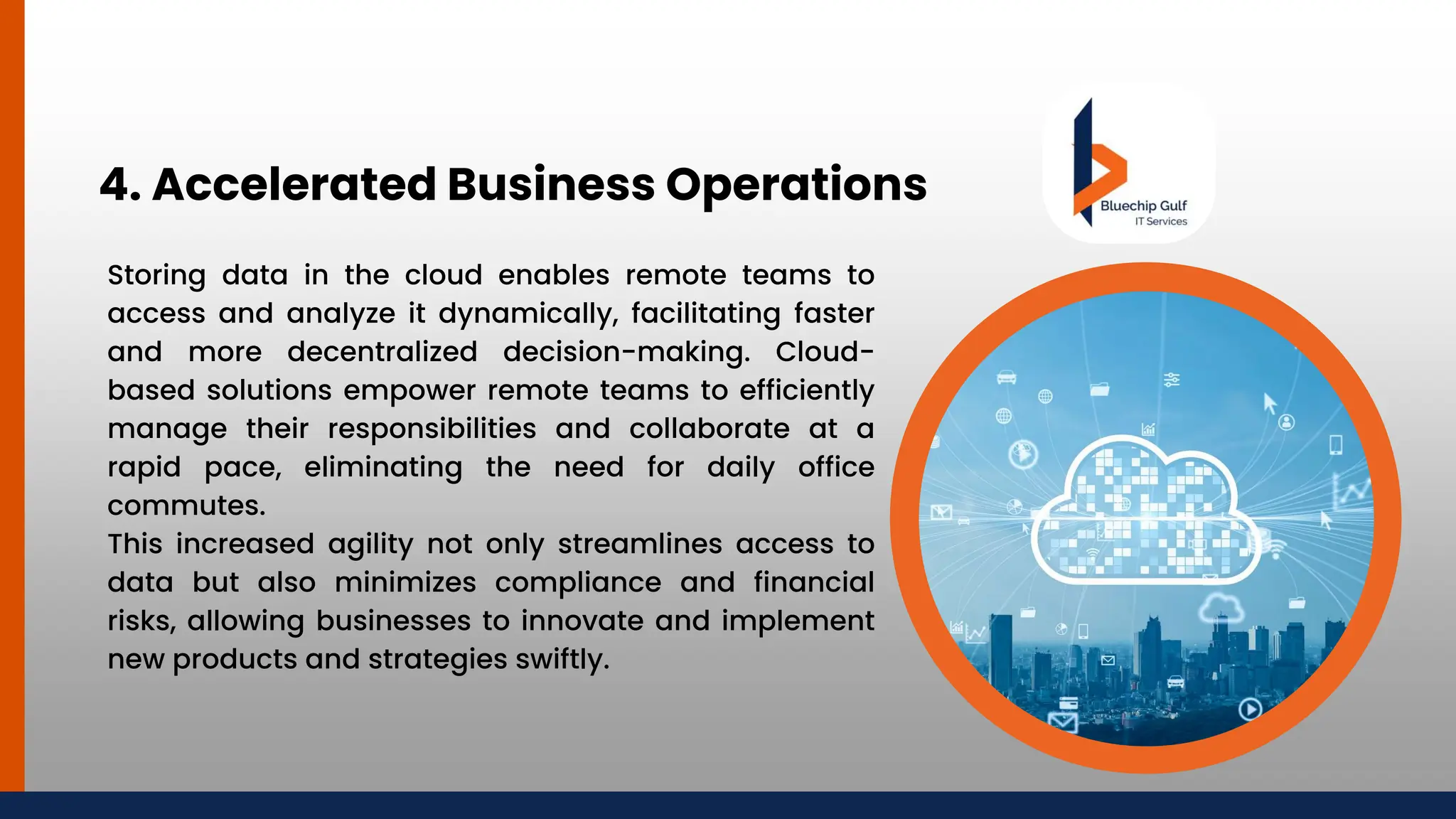 4. Accelerated Business Operations

Bluechip Gulf
IT Services

Storing data in the cloud enables remote teams to access and analyze it dynamically, facilitating faster and more decentralized decision-making. Cloud-based solutions empower remote teams to efficiently manage their responsibilities and collaborate at a rapid pace, eliminating the need for daily office commutes.
This increased agility not only streamlines access to data but also minimizes compliance and financial risks, allowing businesses to innovate and implement new products and strategies swiftly.